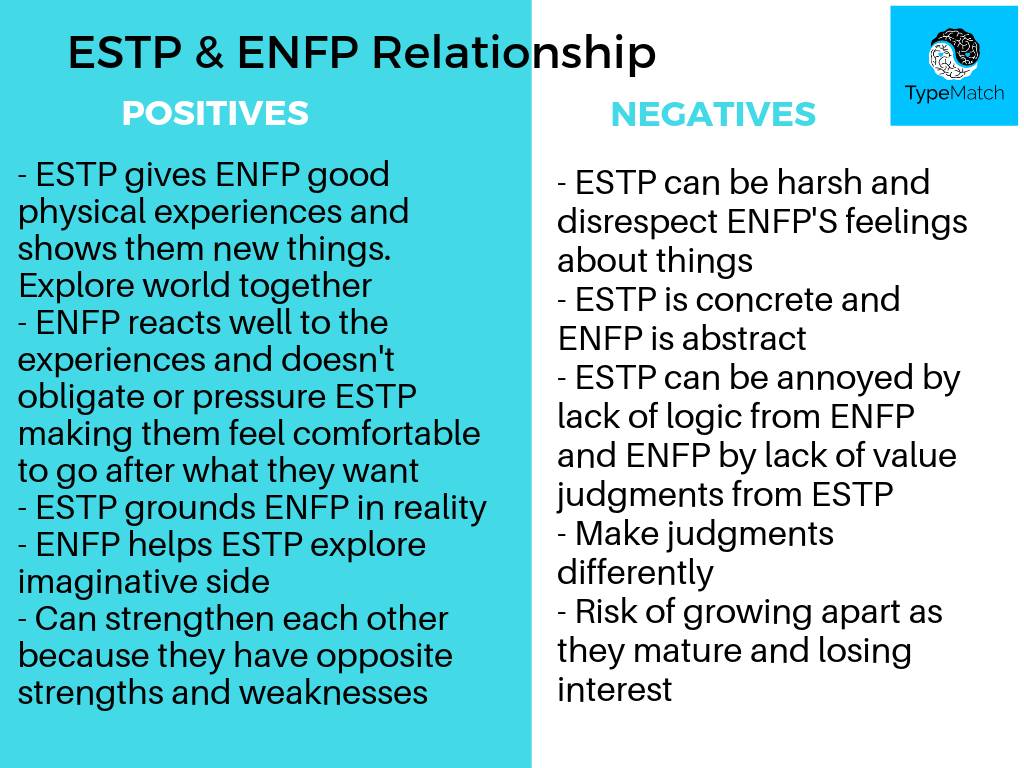 ESTP & ENFP Relationship

TypeMatch

POSITIVES

- ESTP gives ENFP good physical experiences and shows them new things. Explore world together
- ENFP reacts well to the experiences and doesn't obligate or pressure ESTP making them feel comfortable to go after what they want
- ESTP grounds ENFP in reality
- ENFP helps ESTP explore imaginative side
- Can strengthen each other because they have opposite strengths and weaknesses

NEGATIVES

- ESTP can be harsh and disrespect ENFP'S feelings about things
- ESTP is concrete and ENFP is abstract
- ESTP can be annoyed by lack of logic from ENFP and ENFP by lack of value judgments from ESTP
- Make judgments differently
- Risk of growing apart as they mature and losing interest